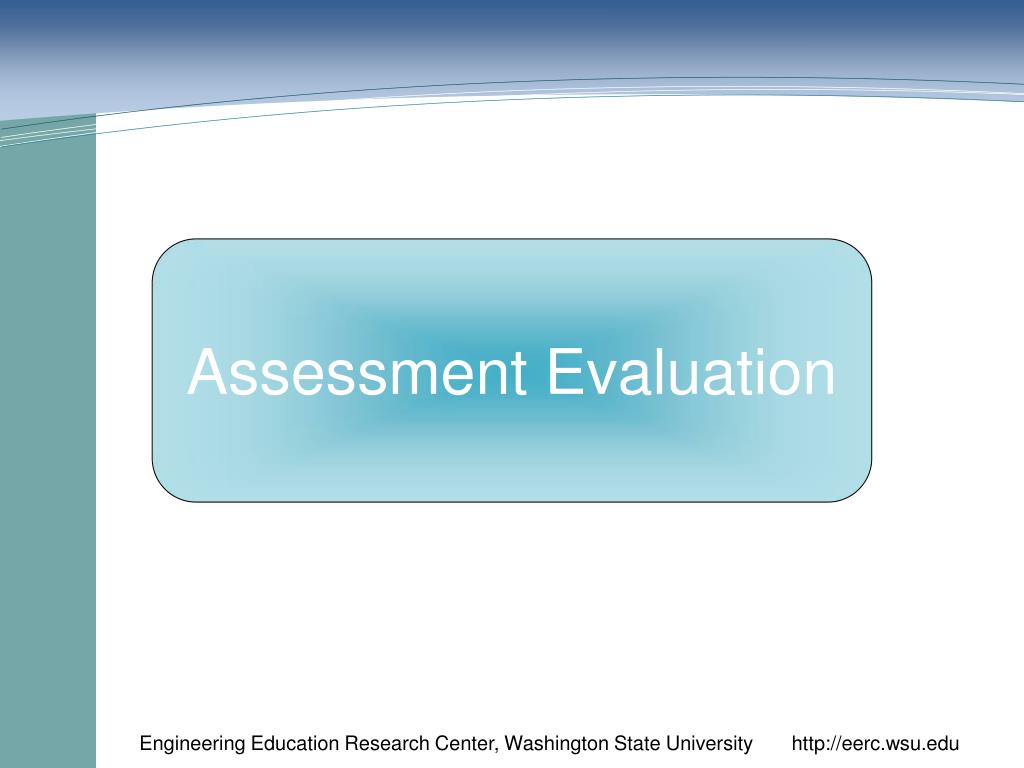 Assessment Evaluation

Engineering Education Research Center, Washington State University http://eerc.wsu.edu